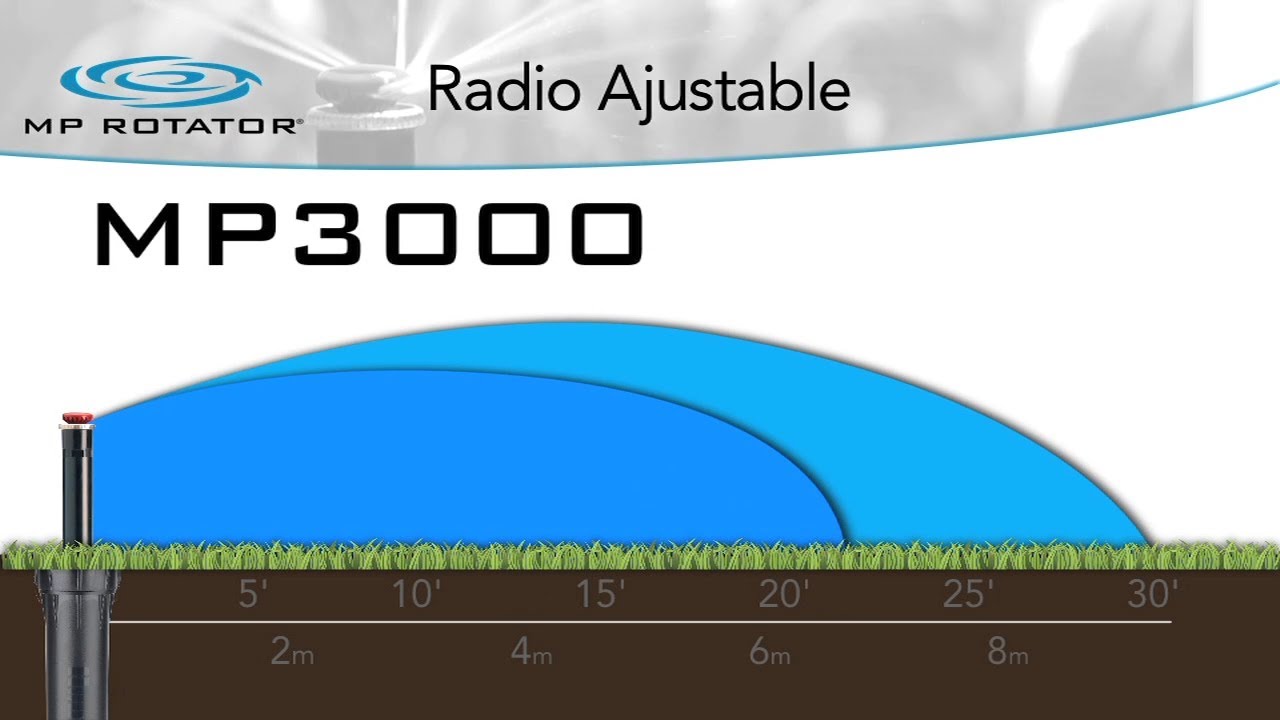 MP ROTATOR®

Radio Ajustable

MP3000

5' 10' 15' 20' 25' 30'

2m 4m 6m 8m